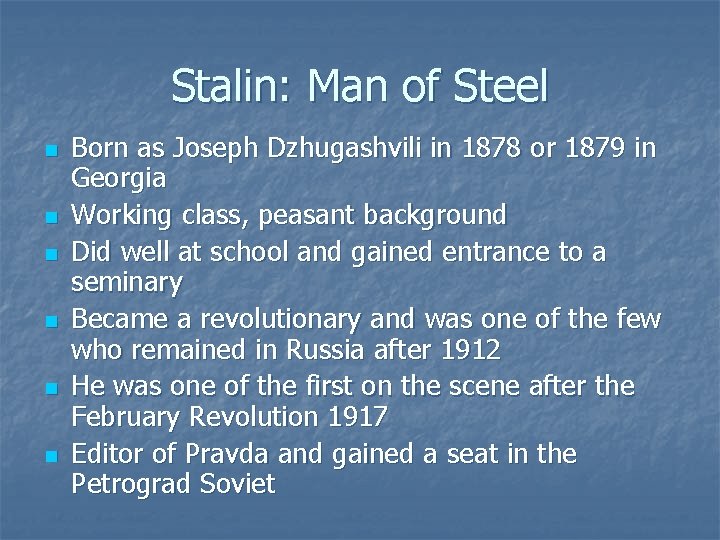 Stalin: Man of Steel

- Born as Joseph Dzhugashvili in 1878 or 1879 in Georgia
- Working class, peasant background
- Did well at school and gained entrance to a seminary
- Became a revolutionary and was one of the few who remained in Russia after 1912
- He was one of the first on the scene after the February Revolution 1917
- Editor of Pravda and gained a seat in the Petrograd Soviet